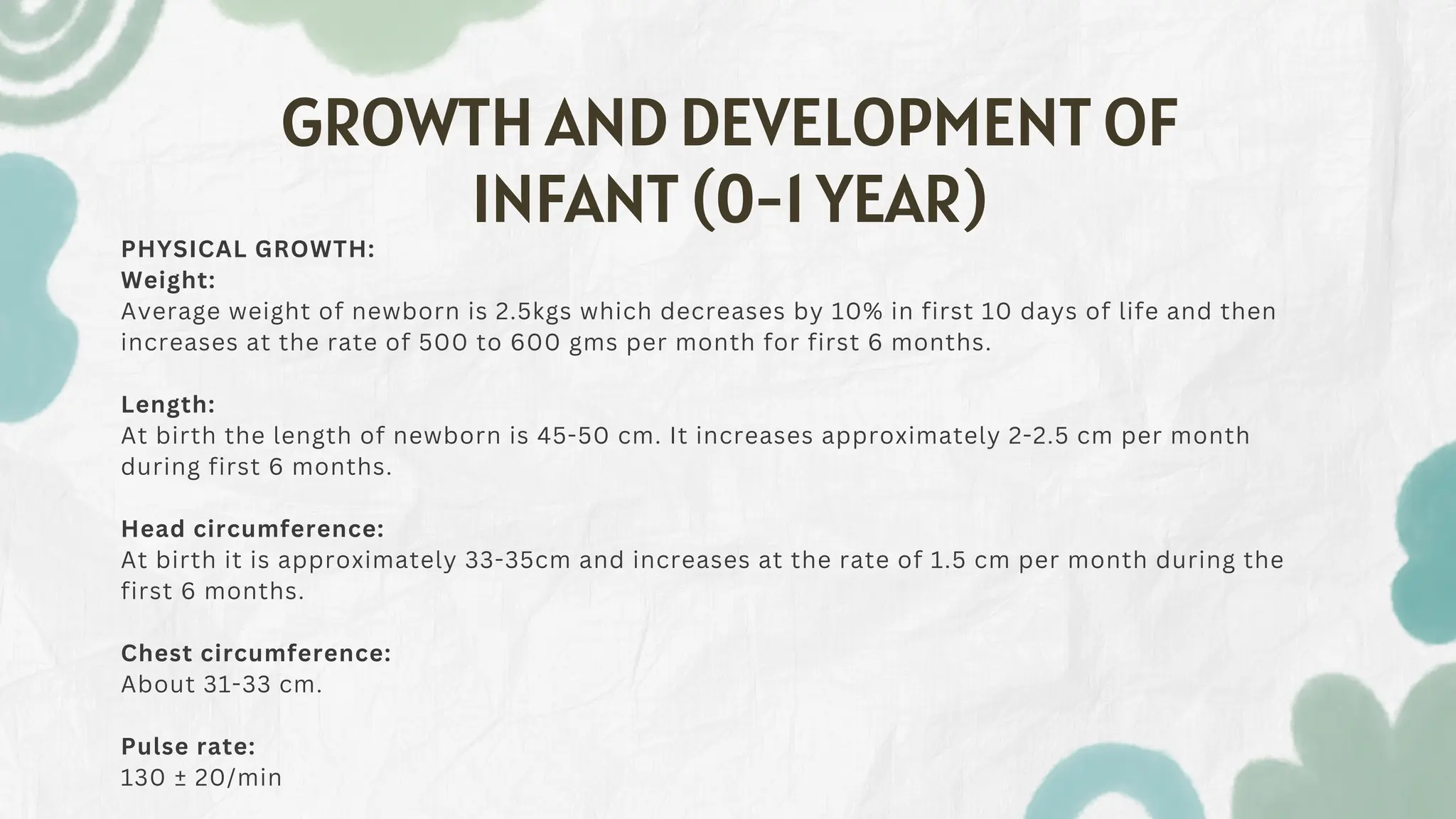 GROWTH AND DEVELOPMENT OF INFANT (0-1 YEAR)

PHYSICAL GROWTH:
Weight:
Average weight of newborn is 2.5kgs which decreases by 10% in first 10 days of life and then increases at the rate of 500 to 600 gms per month for first 6 months.

Length:
At birth the length of newborn is 45-50 cm. It increases approximately 2-2.5 cm per month during first 6 months.

Head circumference:
At birth it is approximately 33-35cm and increases at the rate of 1.5 cm per month during the first 6 months.

Chest circumference:
About 31-33 cm.

Pulse rate:
130 ± 20/min